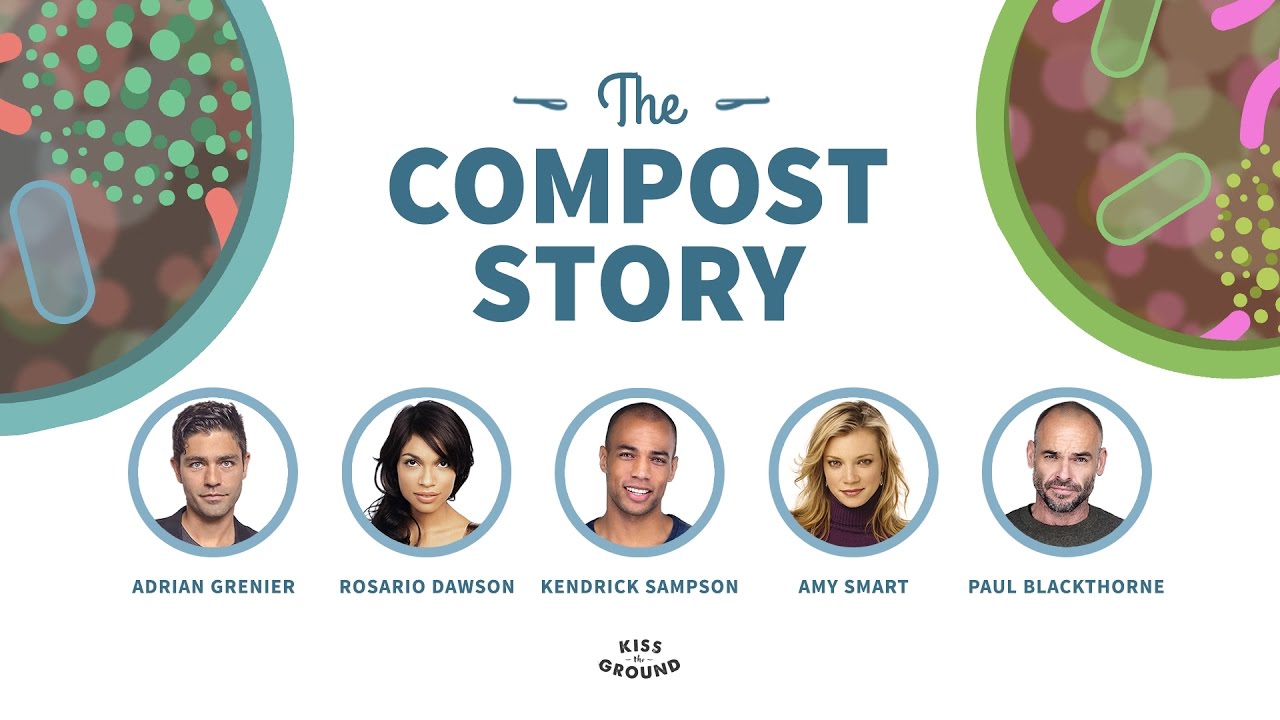 The
COMPOST
STORY

ADRIAN GRENIER
ROSARIO DAWSON
KENDRICK SAMPSON
AMY SMART
PAUL BLACKTHORNE

KISS
the
GROUND